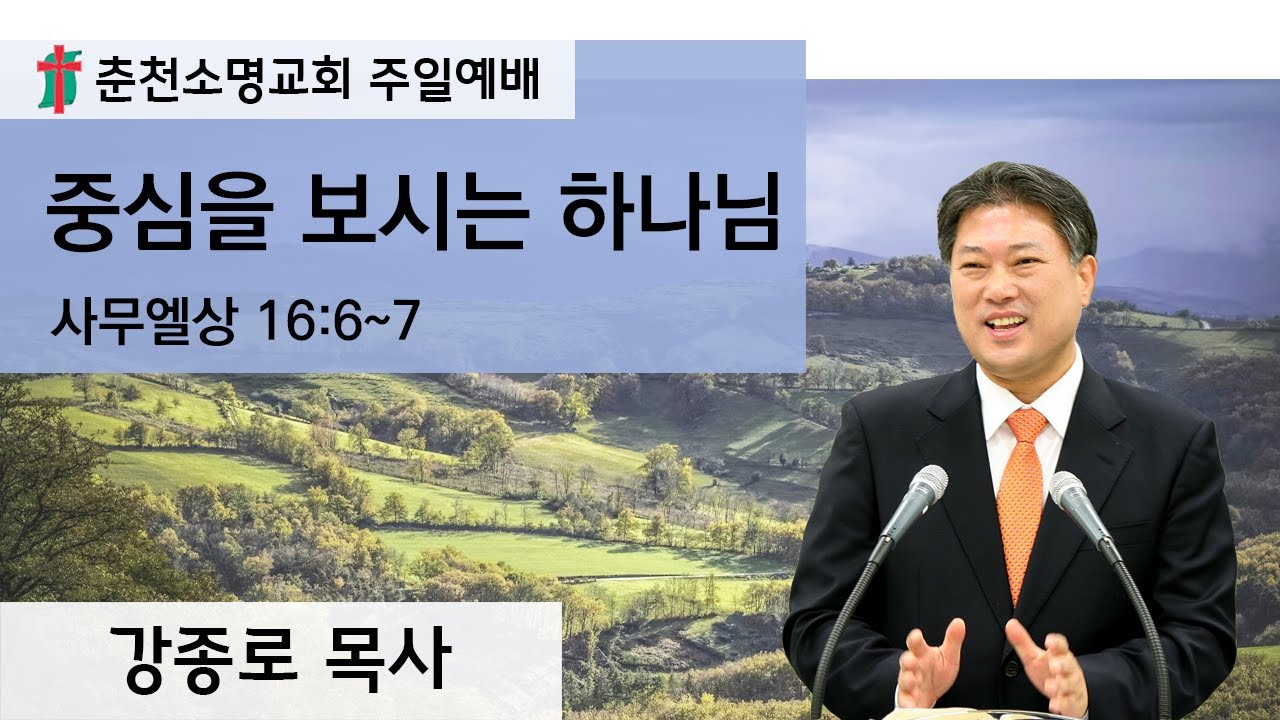 춘천소명교회 주일예배

중심을 보시는 하나님

사무엘상 16:6~7

강종로 목사